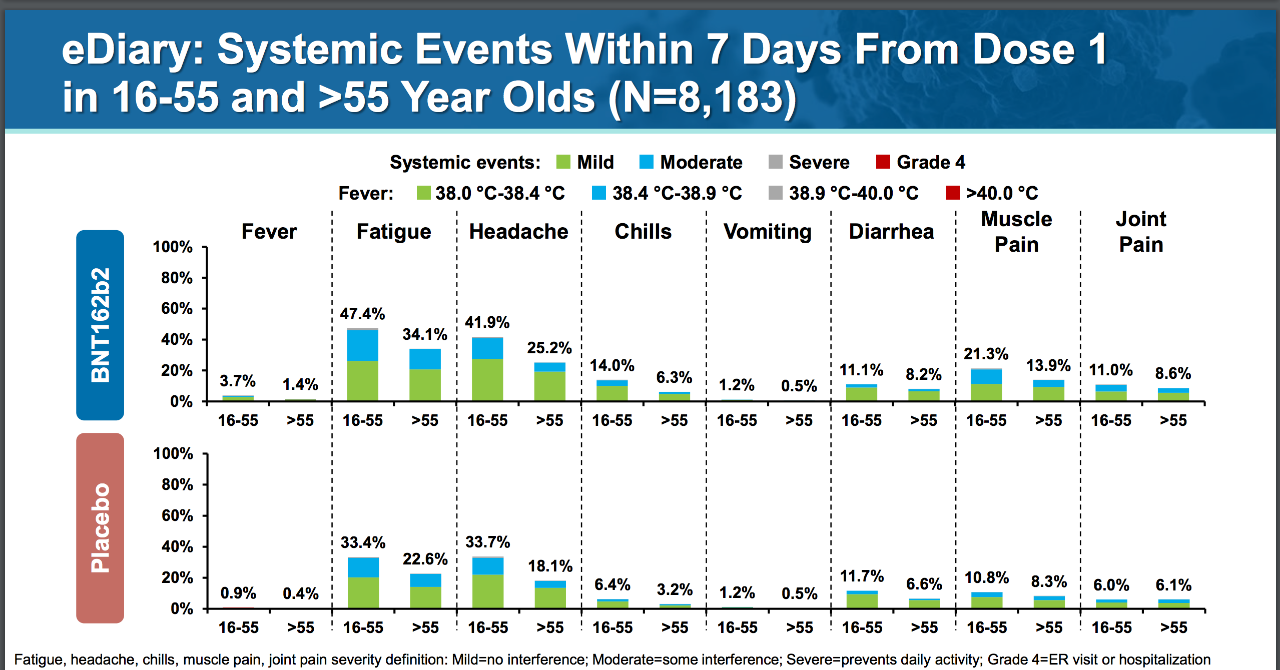 eDiary: Systemic Events Within 7 Days From Dose 1 in 16-55 and >55 Year Olds (N=8,183)

Systemic events: Mild Moderate Severe Grade 4

Fever: 38.0 °C-38.4 °C 38.4 °C-38.9 °C 38.9 °C-40.0 °C >40.0 °C

Fever Fatigue Headache Chills Vomiting Diarrhea Muscle Pain Joint Pain

BNT162b2

100%
80%
60%
40%
20%
0%

3.7% 1.4% 47.4% 34.1% 41.9% 25.2% 14.0% 6.3% 1.2% 0.5% 11.1% 8.2% 21.3% 13.9% 11.0% 8.6%

16-55 >55 16-55 >55 16-55 >55 16-55 >55 16-55 >55 16-55 >55 16-55 >55 16-55 >55

Placebo

100%
80%
60%
40%
20%
0%

0.9% 0.4% 33.4% 22.6% 33.7% 18.1% 6.4% 3.2% 1.2% 0.5% 11.7% 6.6% 10.8% 8.3% 6.0% 6.1%

16-55 >55 16-55 >55 16-55 >55 16-55 >55 16-55 >55 16-55 >55 16-55 >55 16-55 >55

Fatigue, headache, chills, muscle pain, joint pain severity definition: Mild=no interference; Moderate=some interference; Severe=prevents daily activity; Grade 4=ER visit or hospitalization